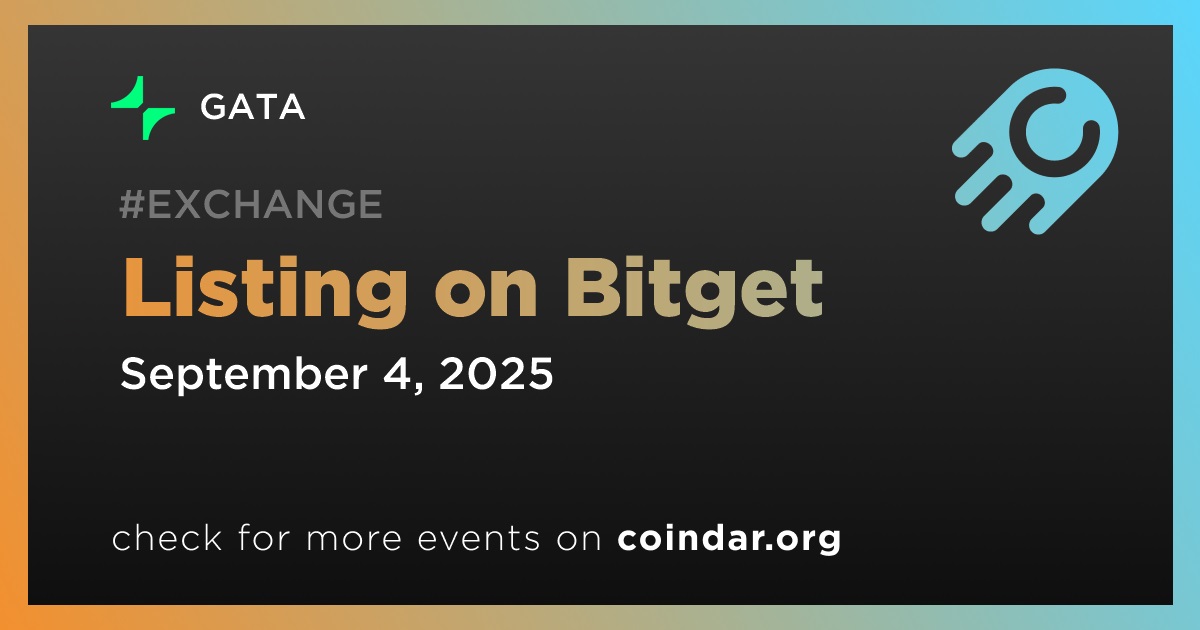 GATA

#EXCHANGE

Listing on Bitget

September 4, 2025

check for more events on coindar.org